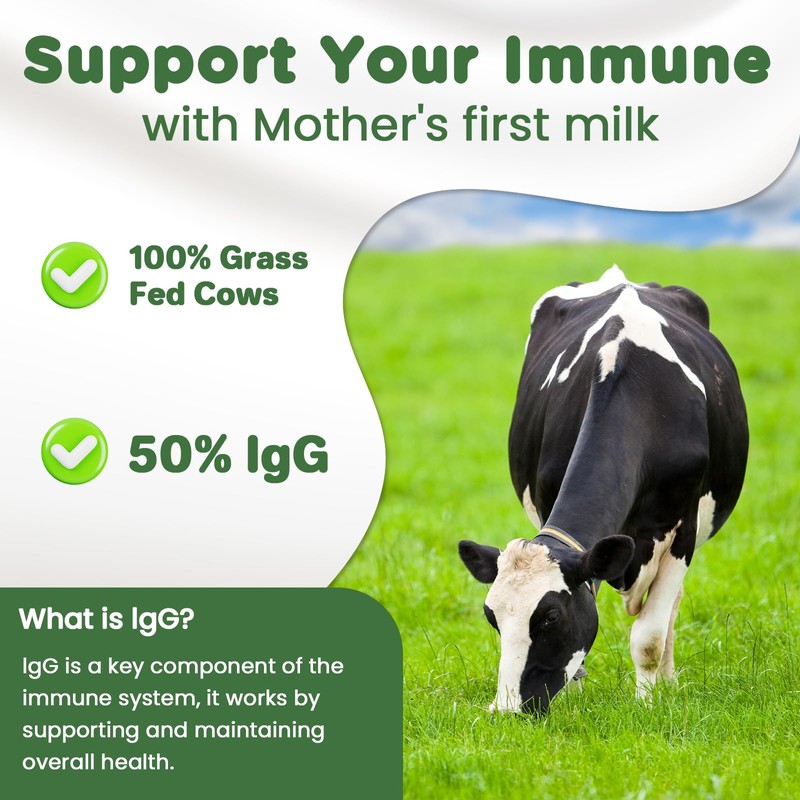 Support Your Immune
with Mother's first milk

100% Grass Fed Cows

50% IgG

What is IgG?

IgG is a key component of the immune system, it works by supporting and maintaining overall health.